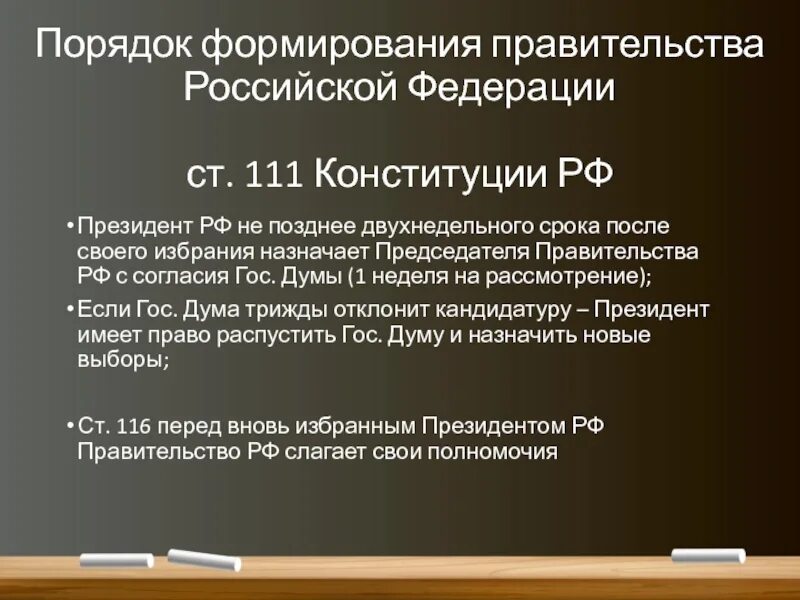 Порядок формирования правительства Российской Федерации

ст. 111 Конституции РФ

• Президент РФ не позднее двухнедельного срока после своего избрания назначает Председателя Правительства РФ с согласия Гос. Думы (1 неделя на рассмотрение);

• Если Гос. Дума трижды отклонит кандидатуру – Президент имеет право распустить Гос. Думу и назначить новые выборы;

• Ст. 116 перед вновь избранным Президентом РФ Правительство РФ слагает свои полномочия